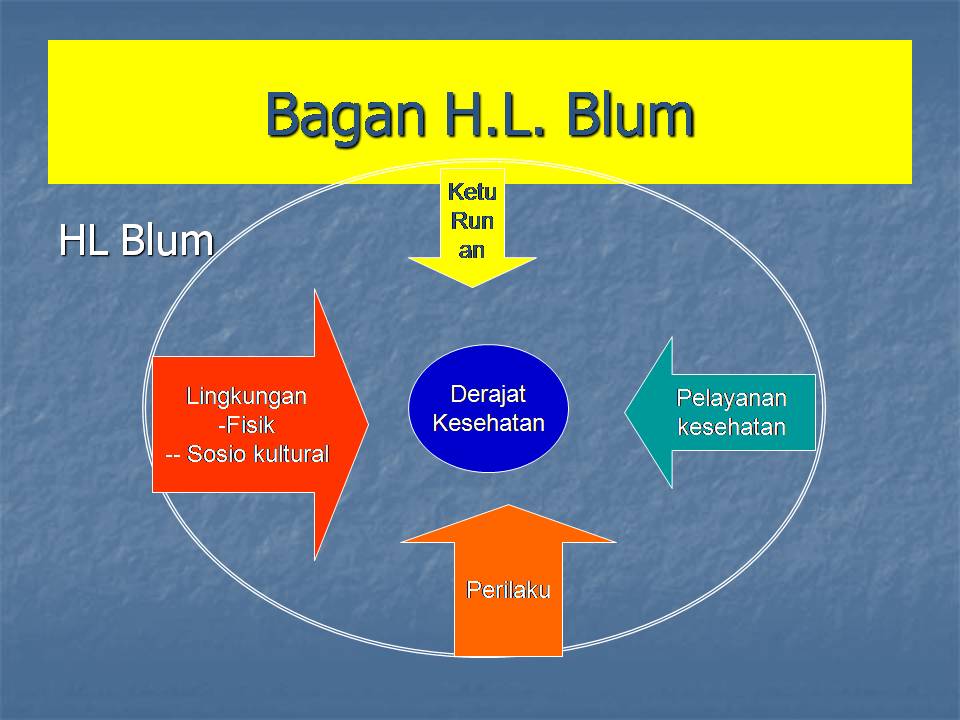 Bagan H.L. Blum

HL Blum

Ketu
Run
an

Lingkungan
-Fisik
-- Sosio kultural

Derajat
Kesehatan

Pelayanan
kesehatan

Perilaku